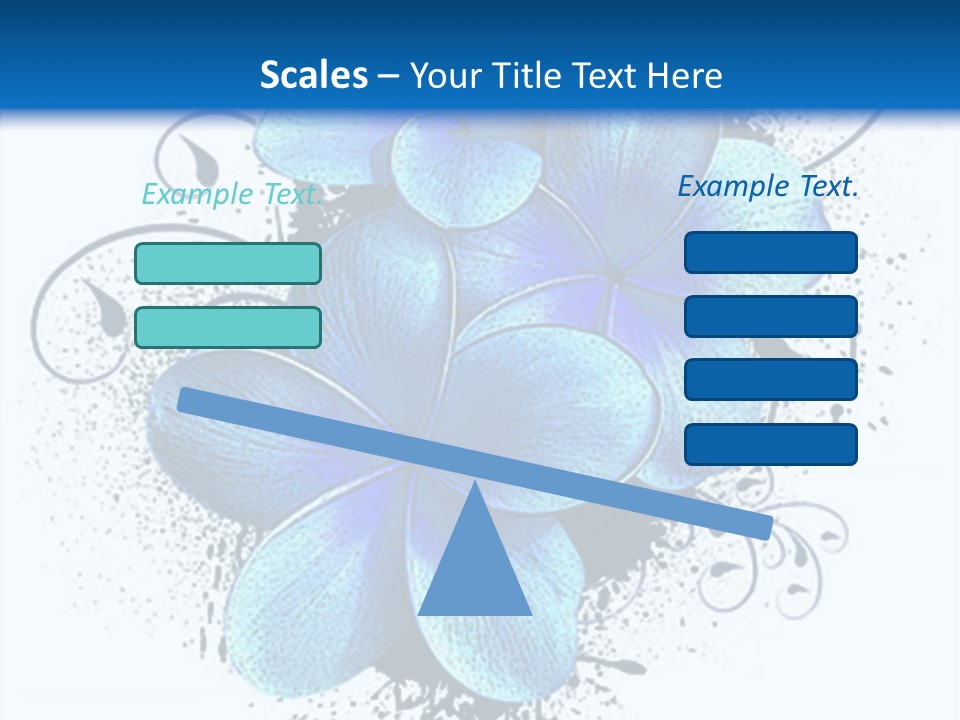 Scales – Your Title Text Here

Example Text.

Example Text.